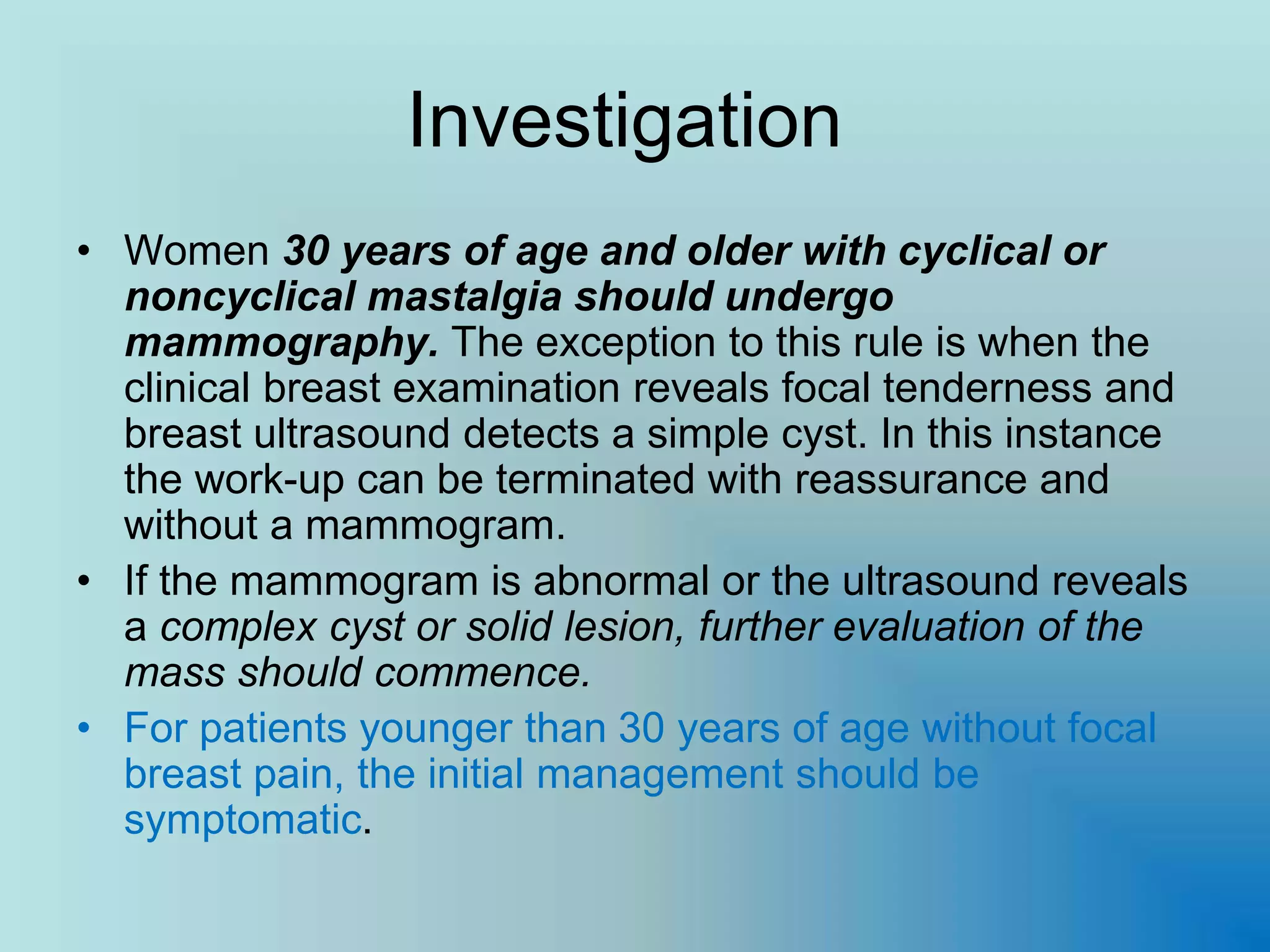 Investigation

• Women 30 years of age and older with cyclical or noncyclical mastalgia should undergo mammography. The exception to this rule is when the clinical breast examination reveals focal tenderness and breast ultrasound detects a simple cyst. In this instance the work-up can be terminated with reassurance and without a mammogram.

• If the mammogram is abnormal or the ultrasound reveals a complex cyst or solid lesion, further evaluation of the mass should commence.

• For patients younger than 30 years of age without focal breast pain, the initial management should be symptomatic.